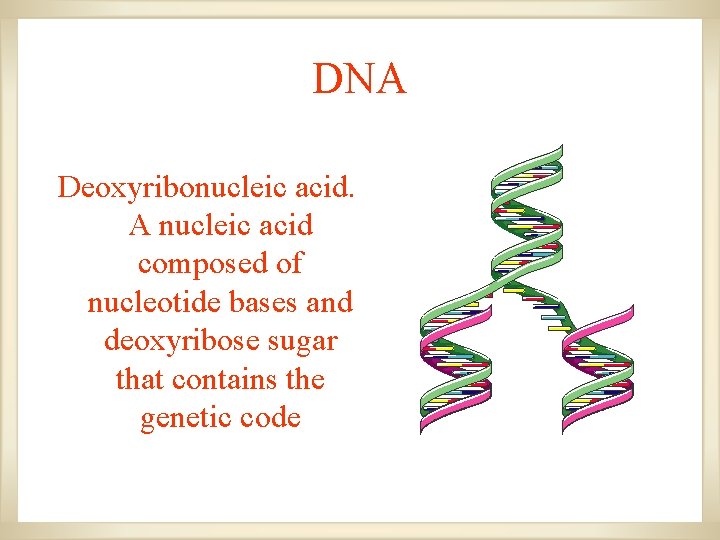 DNA

Deoxyribonucleic acid. A nucleic acid composed of nucleotide bases and deoxyribose sugar that contains the genetic code